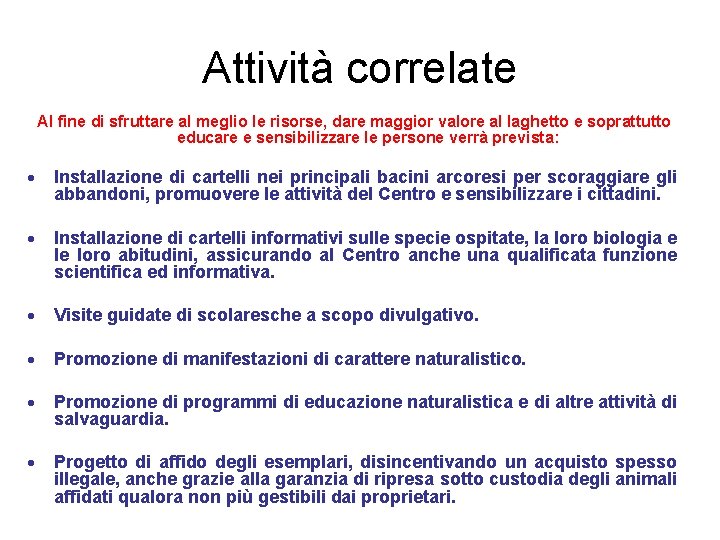 Attività correlate

Al fine di sfruttare al meglio le risorse, dare maggior valore al laghetto e soprattutto educare e sensibilizzare le persone verrà prevista:

• Installazione di cartelli nei principali bacini arcoresi per scoraggiare gli abbandoni, promuovere le attività del Centro e sensibilizzare i cittadini.

• Installazione di cartelli informativi sulle specie ospitate, la loro biologia e le loro abitudini, assicurando al Centro anche una qualificata funzione scientifica ed informativa.

• Visite guidate di scolaresche a scopo divulgativo.

• Promozione di manifestazioni di carattere naturalistico.

• Promozione di programmi di educazione naturalistica e di altre attività di salvaguardia.

• Progetto di affido degli esemplari, disincentivando un acquisto spesso illegale, anche grazie alla garanzia di ripresa sotto custodia degli animali affidati qualora non più gestibili dai proprietari.